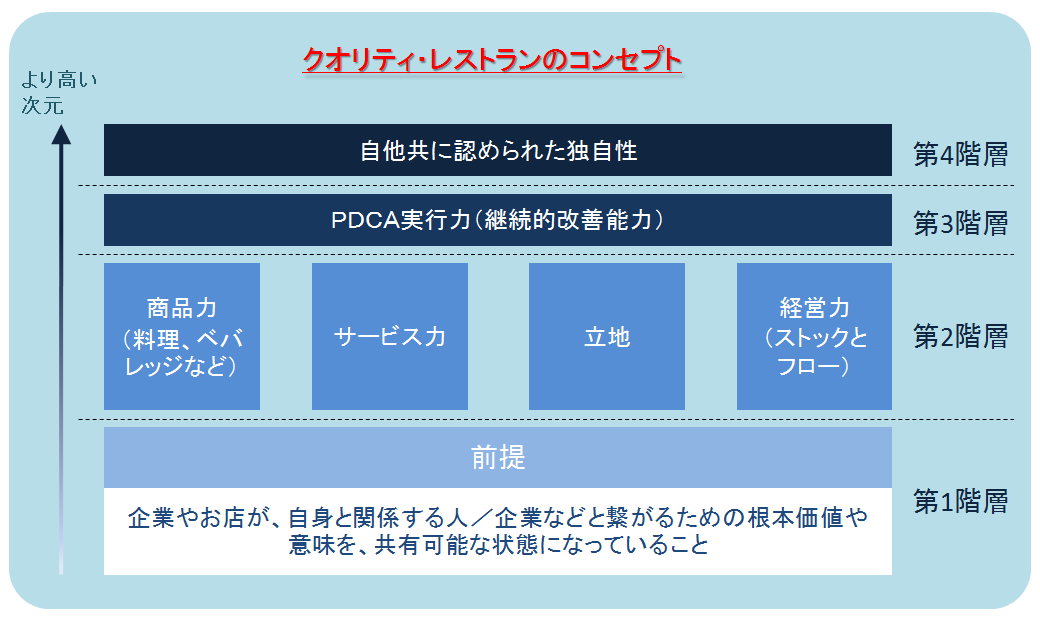 クオリティ・レストランのコンセプト

より高い次元

自他共に認められた独自性

第4階層

PDCA実行力（継続的改善能力）

第3階層

商品力（料理、ベバレッジなど）

サービス力

立地

経営力（ストックとフロー）

第2階層

前提

企業やお店が、自身と関係する人／企業などと繋がるための根本価値や意味を、共有可能な状態になっていること

第1階層